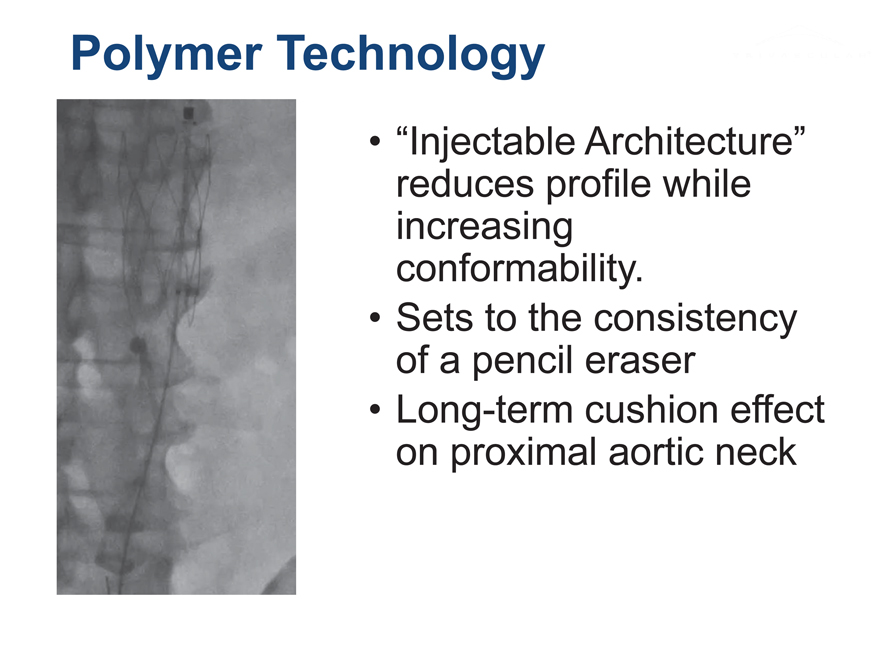 Polymer Technology

• “Injectable Architecture” reduces profile while increasing conformability.
• Sets to the consistency of a pencil eraser
• Long-term cushion effect on proximal aortic neck